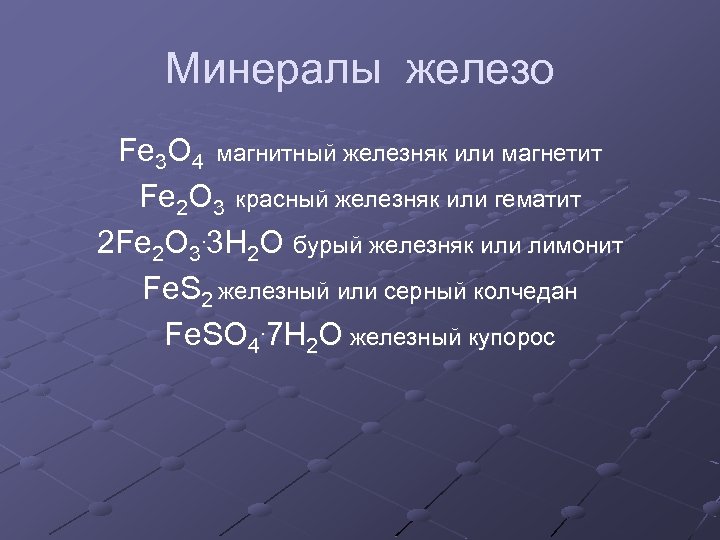 Минералы железо

$Fe_3O_4$ магнитный железняк или магнетит

$Fe_2O_3$ красный железняк или гематит

$2Fe_2O_3 \cdot 3H_2O$ бурый железняк или лимонит

$FeS_2$ железный или серный колчедан

$FeSO_4 \cdot 7H_2O$ железный купорос